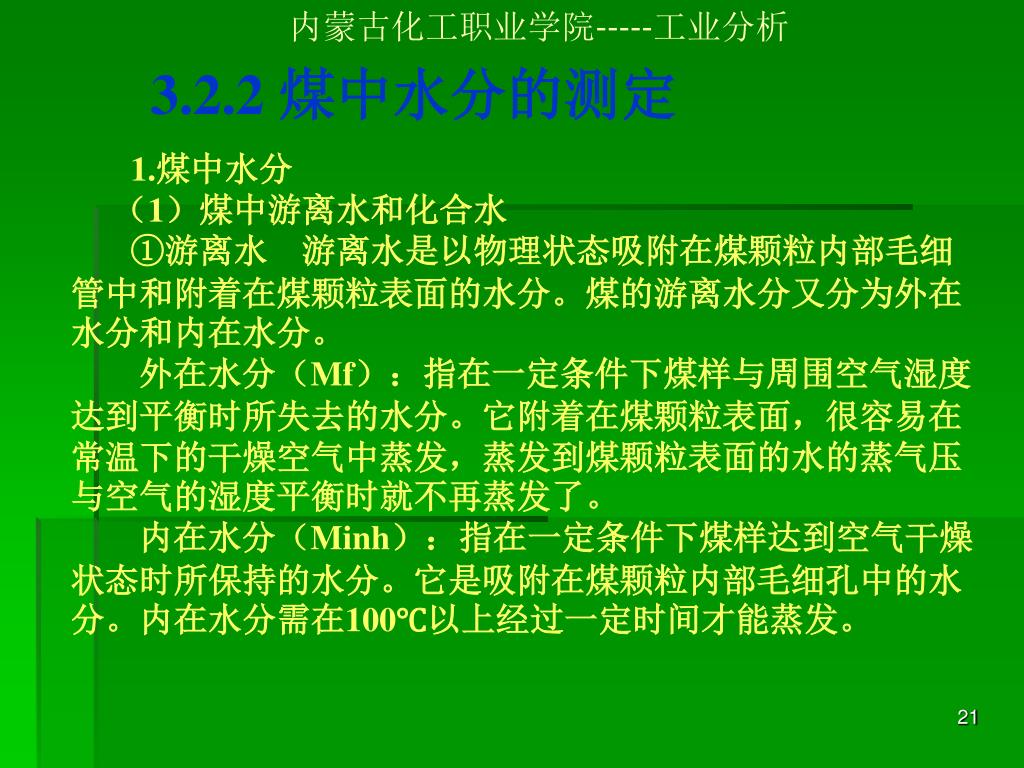 内蒙古化工职业学院-----工业分析

3.2.2 煤中水分的测定

1.煤中水分

（1）煤中游离水和化合水

①游离水　游离水是以物理状态吸附在煤颗粒内部毛细管中和附着在煤颗粒表面的水分。煤的游离水分又分为外在水分和内在水分。

外在水分（Mf）：指在一定条件下煤样与周围空气湿度达到平衡时所失去的水分。它附着在煤颗粒表面，很容易在常温下的干燥空气中蒸发，蒸发到煤颗粒表面的水的蒸气压与空气的湿度平衡时就不再蒸发了。

内在水分（Minh）：指在一定条件下煤样达到空气干燥状态时所保持的水分。它是吸附在煤颗粒内部毛细孔中的水分。内在水分需在100℃以上经过一定时间才能蒸发。

21